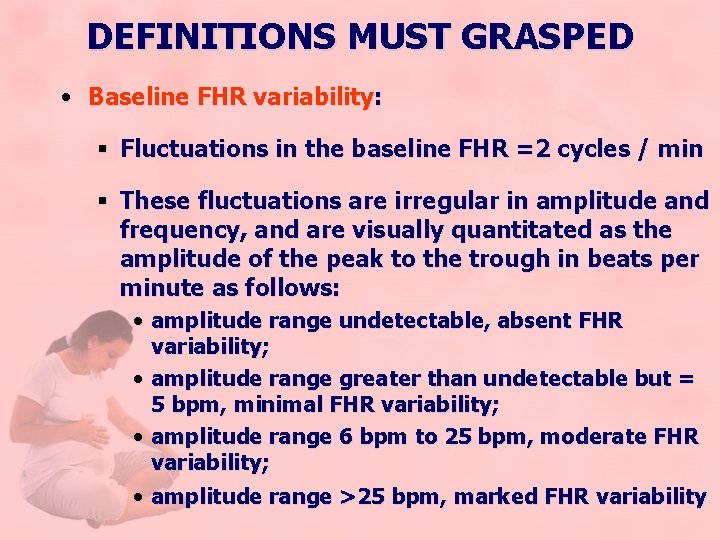 DEFINITIONS MUST GRASPED

• Baseline FHR variability:

▪ Fluctuations in the baseline FHR =2 cycles / min

▪ These fluctuations are irregular in amplitude and frequency, and are visually quantitated as the amplitude of the peak to the trough in beats per minute as follows:

• amplitude range undetectable, absent FHR variability;

• amplitude range greater than undetectable but = 5 bpm, minimal FHR variability;

• amplitude range 6 bpm to 25 bpm, moderate FHR variability;

• amplitude range >25 bpm, marked FHR variability